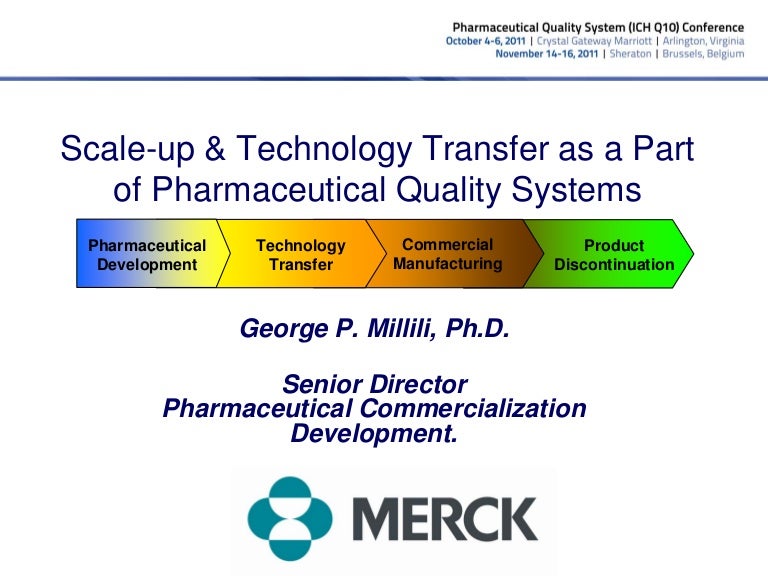 Pharmaceutical Quality System (ICH Q10) Conference
October 4-6, 2011 | Crystal Gateway Marriott | Arlington, Virginia
November 14-16, 2011 | Sheraton | Brussels, Belgium

Scale-up & Technology Transfer as a Part of Pharmaceutical Quality Systems

Pharmaceutical Development

Technology Transfer

Commercial Manufacturing

Product Discontinuation

George P. Millili, Ph.D.

Senior Director
Pharmaceutical Commercialization Development.

MERCK